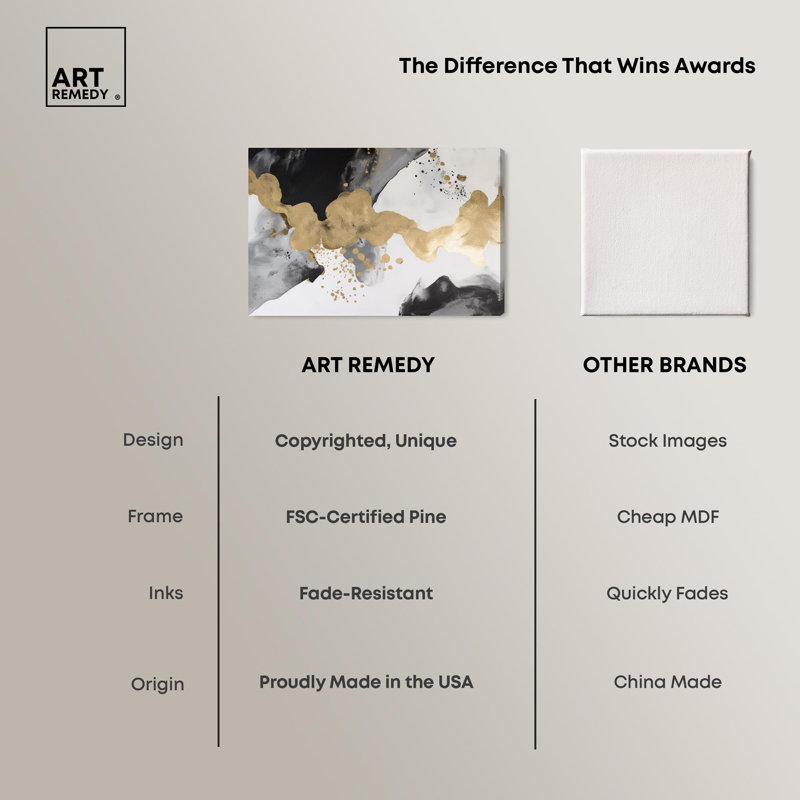 ART REMEDY ®

The Difference That Wins Awards

| | ART REMEDY | OTHER BRANDS |
|---|---|---|
| Design | Copyrighted, Unique | Stock Images |
| Frame | FSC-Certified Pine | Cheap MDF |
| Inks | Fade-Resistant | Quickly Fades |
| Origin | Proudly Made in the USA | China Made |